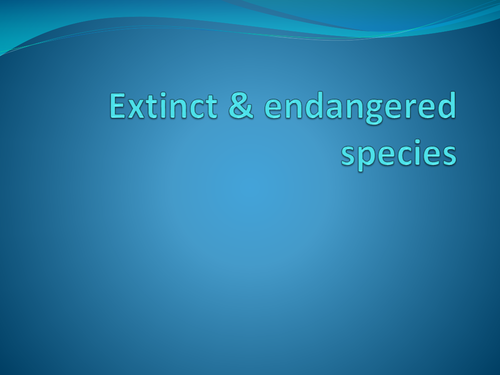 Extinct & endangered species